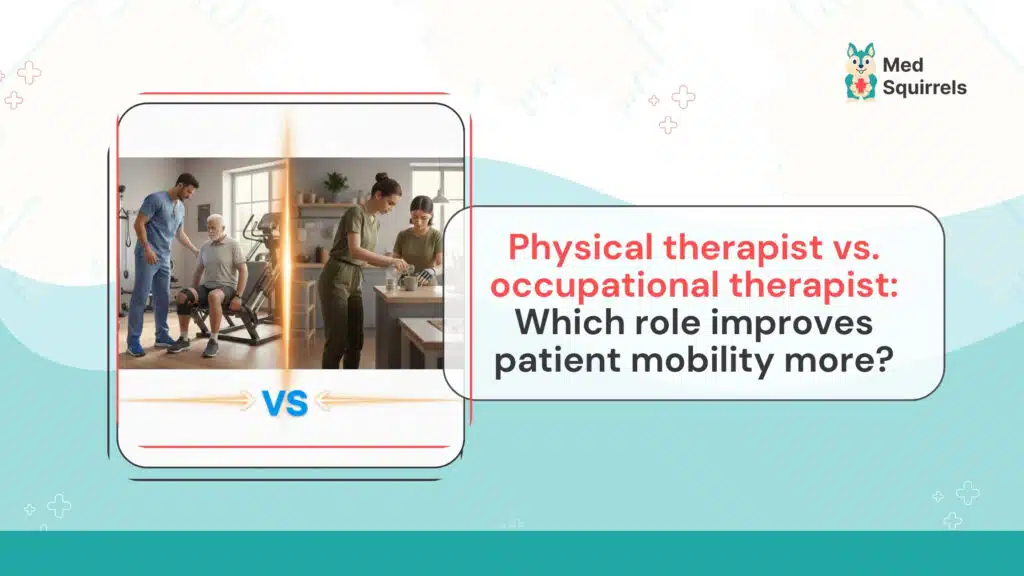 Med Squirrels

VS

Physical therapist vs. occupational therapist: Which role improves patient mobility more?